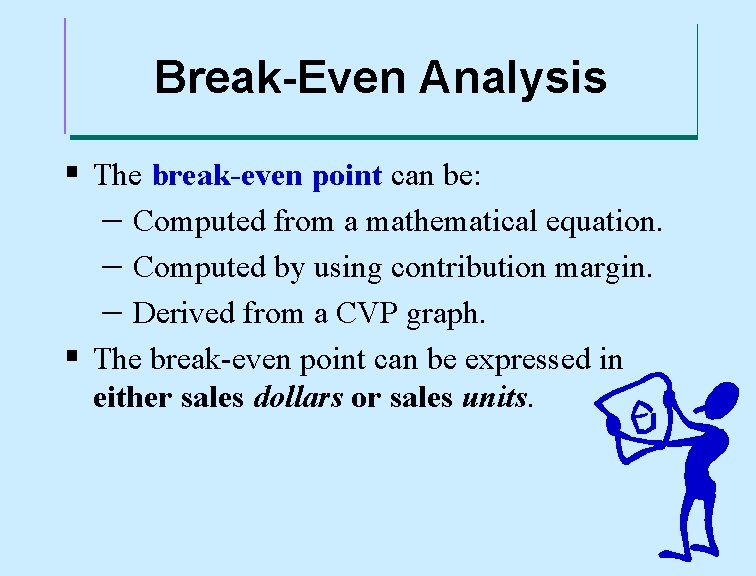 Break-Even Analysis

▪ The break-even point can be:

– Computed from a mathematical equation.

– Computed by using contribution margin.

– Derived from a CVP graph.

▪ The break-even point can be expressed in either sales dollars or sales units.